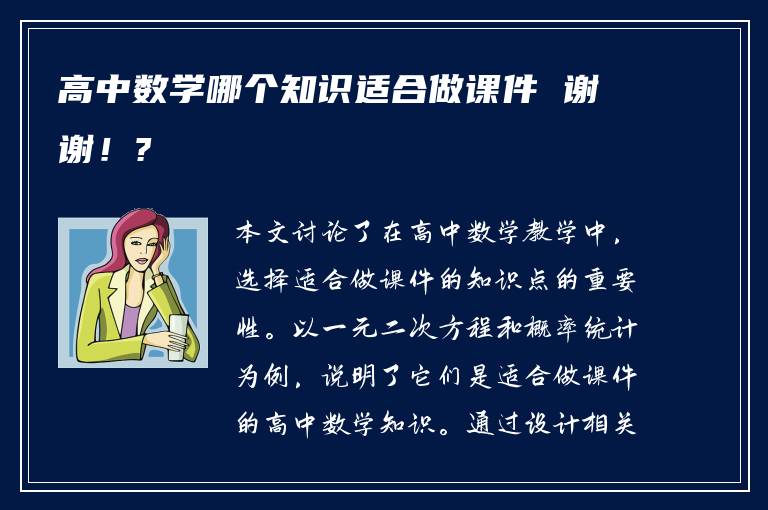 高中数学哪个知识适合做课件 谢谢！？

本文讨论了在高中数学教学中，选择适合做课件的知识点的重要性。以一元二次方程和概率统计为例，说明了它们是适合做课件的高中数学知识。通过设计相关